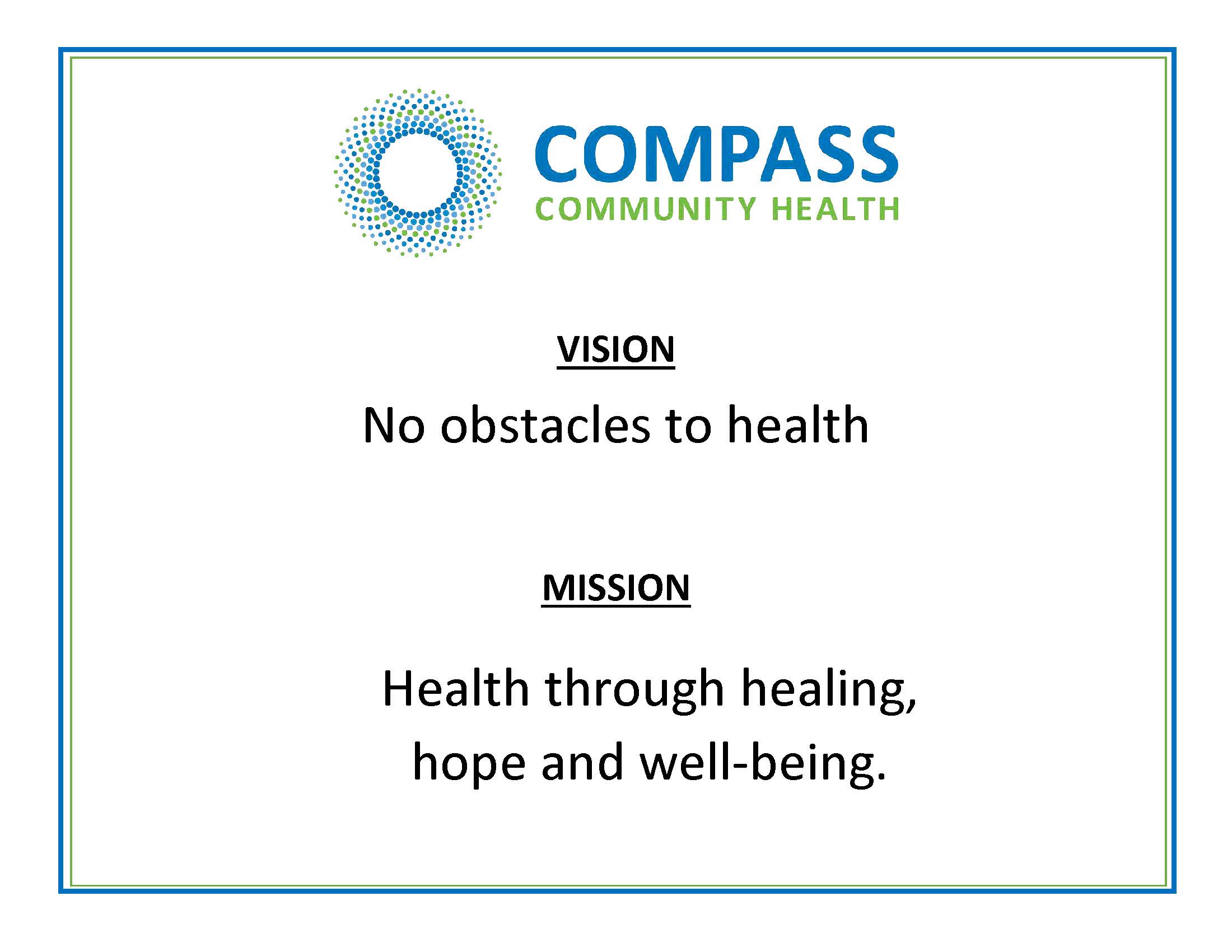 COMPASS
COMMUNITY HEALTH

VISION

No obstacles to health

MISSION

Health through healing, hope and well-being.